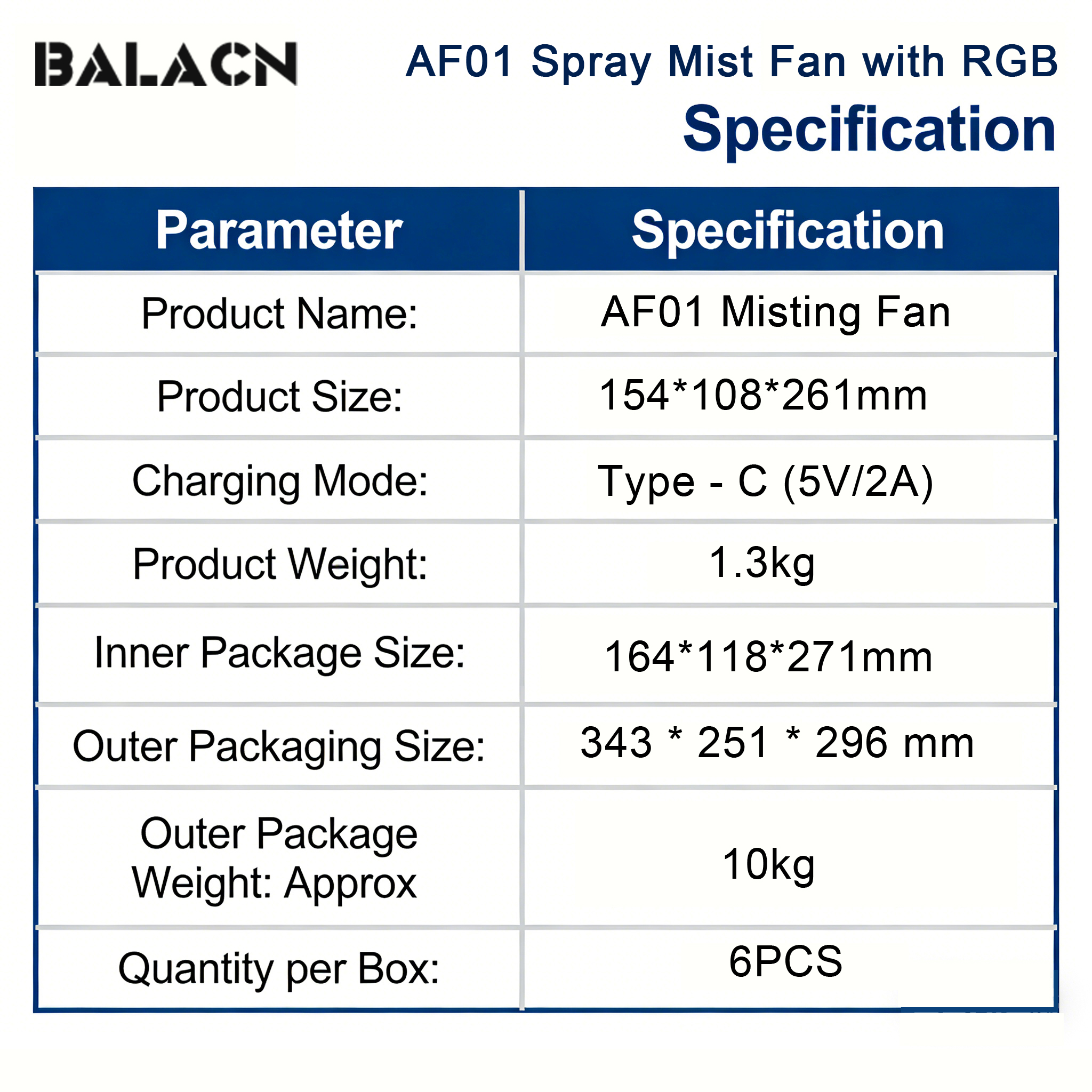 BALACN

AF01 Spray Mist Fan with RGB

Specification

| Parameter | Specification |
|---|---|
| Product Name: | AF01 Misting Fan |
| Product Size: | 154*108*261mm |
| Charging Mode: | Type - C (5V/2A) |
| Product Weight: | 1.3kg |
| Inner Package Size: | 164*118*271mm |
| Outer Packaging Size: | 343 * 251 * 296 mm |
| Outer Package Weight: Approx | 10kg |
| Quantity per Box: | 6PCS |